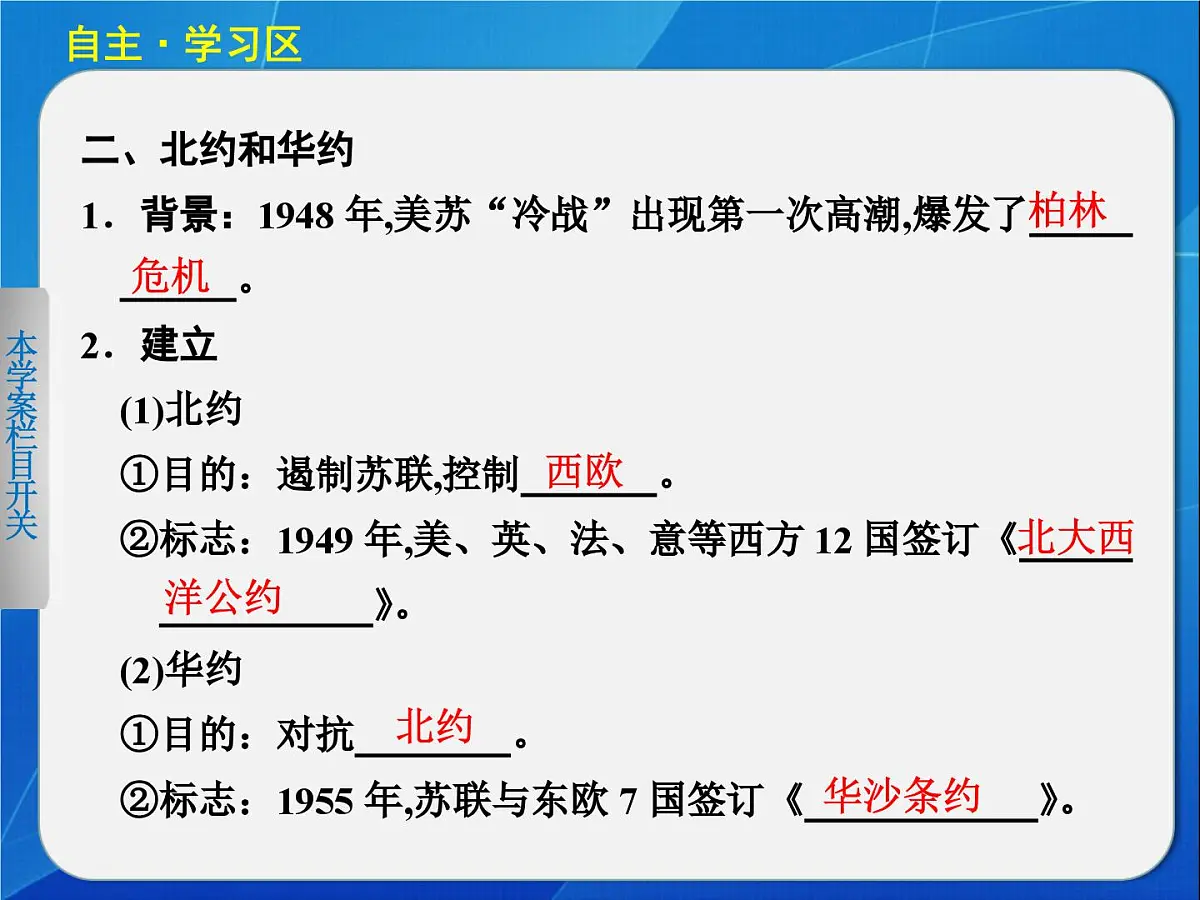 自主·学习区

本学案栏目开关

二、北约和华约

1．背景：1948 年,美苏“冷战”出现第一次高潮,爆发了柏林危机。

2．建立

(1)北约

①目的：遏制苏联,控制西欧。

②标志：1949 年,美、英、法、意等西方 12 国签订《北大西洋公约》。

(2)华约

①目的：对抗北约。

②标志：1955 年,苏联与东欧 7 国签订《华沙条约》。